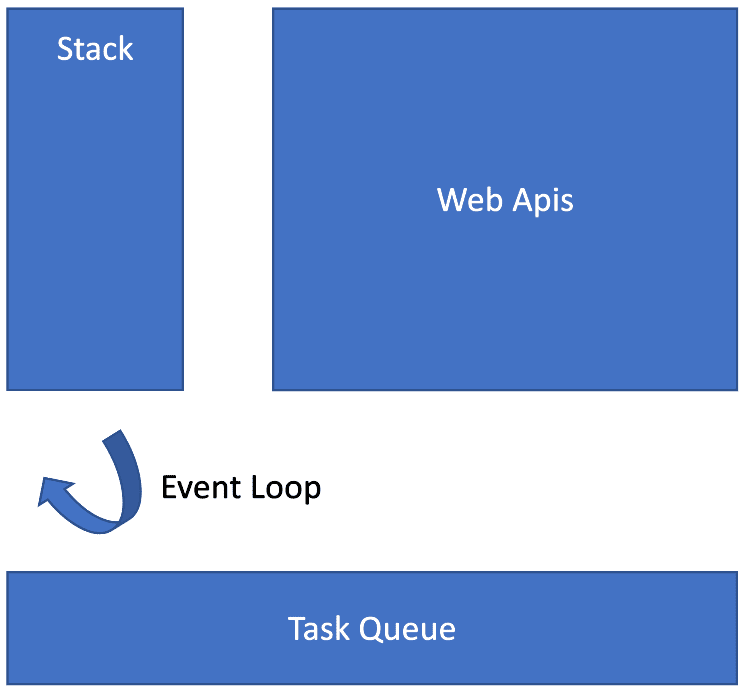 Stack

Web Apis

Event Loop

Task Queue